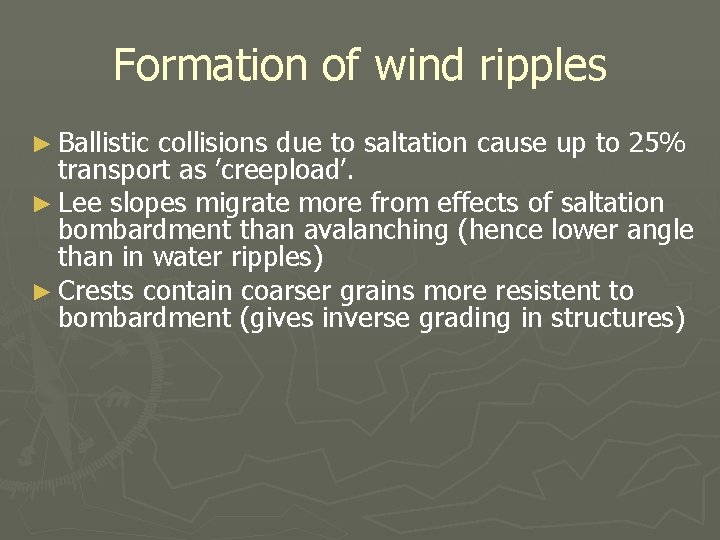 Formation of wind ripples

► Ballistic collisions due to saltation cause up to 25% transport as 'creepload'.
► Lee slopes migrate more from effects of saltation bombardment than avalanching (hence lower angle than in water ripples)
► Crests contain coarser grains more resistent to bombardment (gives inverse grading in structures)